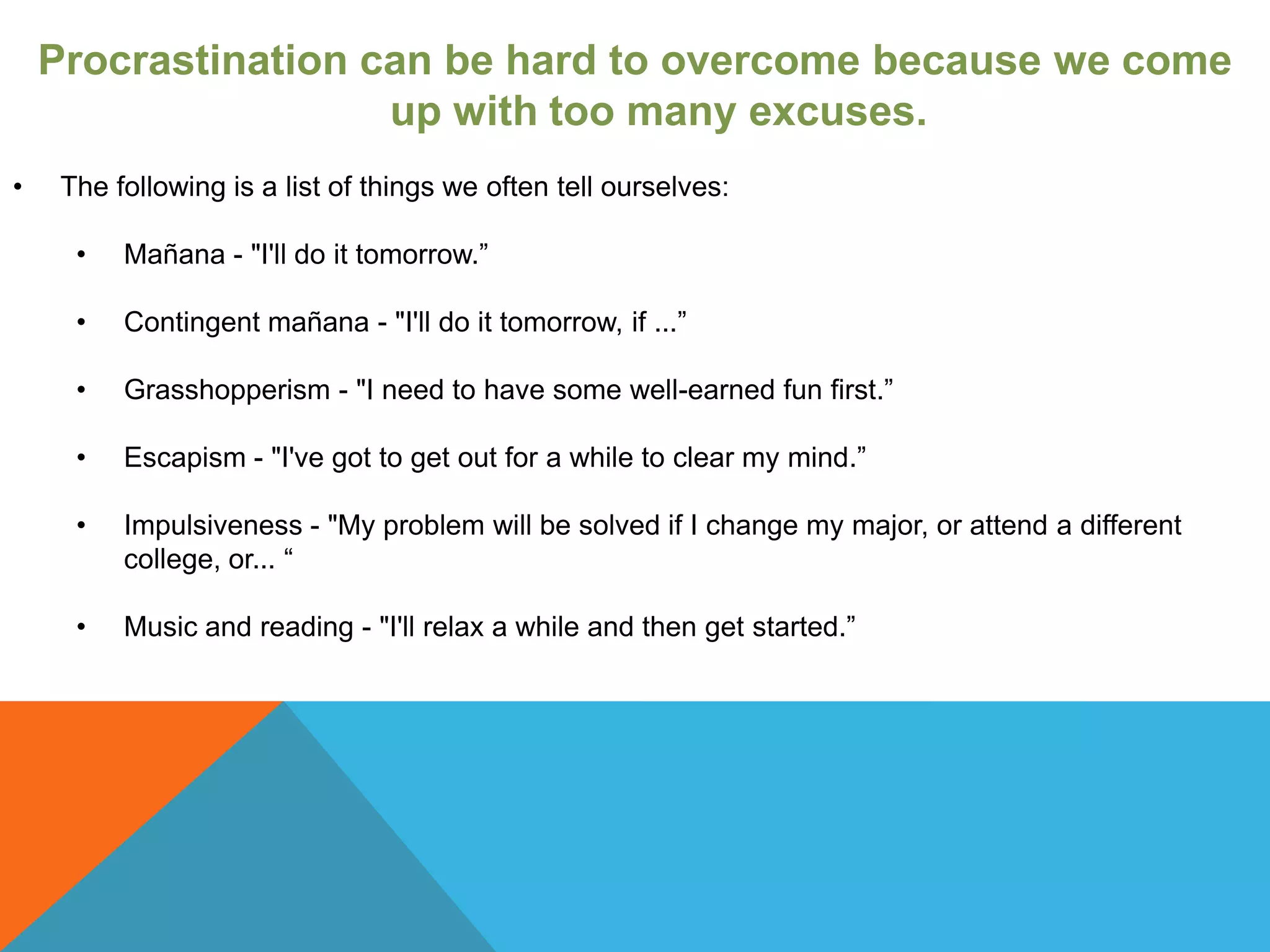 Procrastination can be hard to overcome because we come up with too many excuses.

• The following is a list of things we often tell ourselves:

• Mañana - "I'll do it tomorrow.”

• Contingent mañana - "I'll do it tomorrow, if ...”

• Grasshopperism - "I need to have some well-earned fun first.”

• Escapism - "I've got to get out for a while to clear my mind.”

• Impulsiveness - "My problem will be solved if I change my major, or attend a different college, or... “

• Music and reading - "I'll relax a while and then get started.”